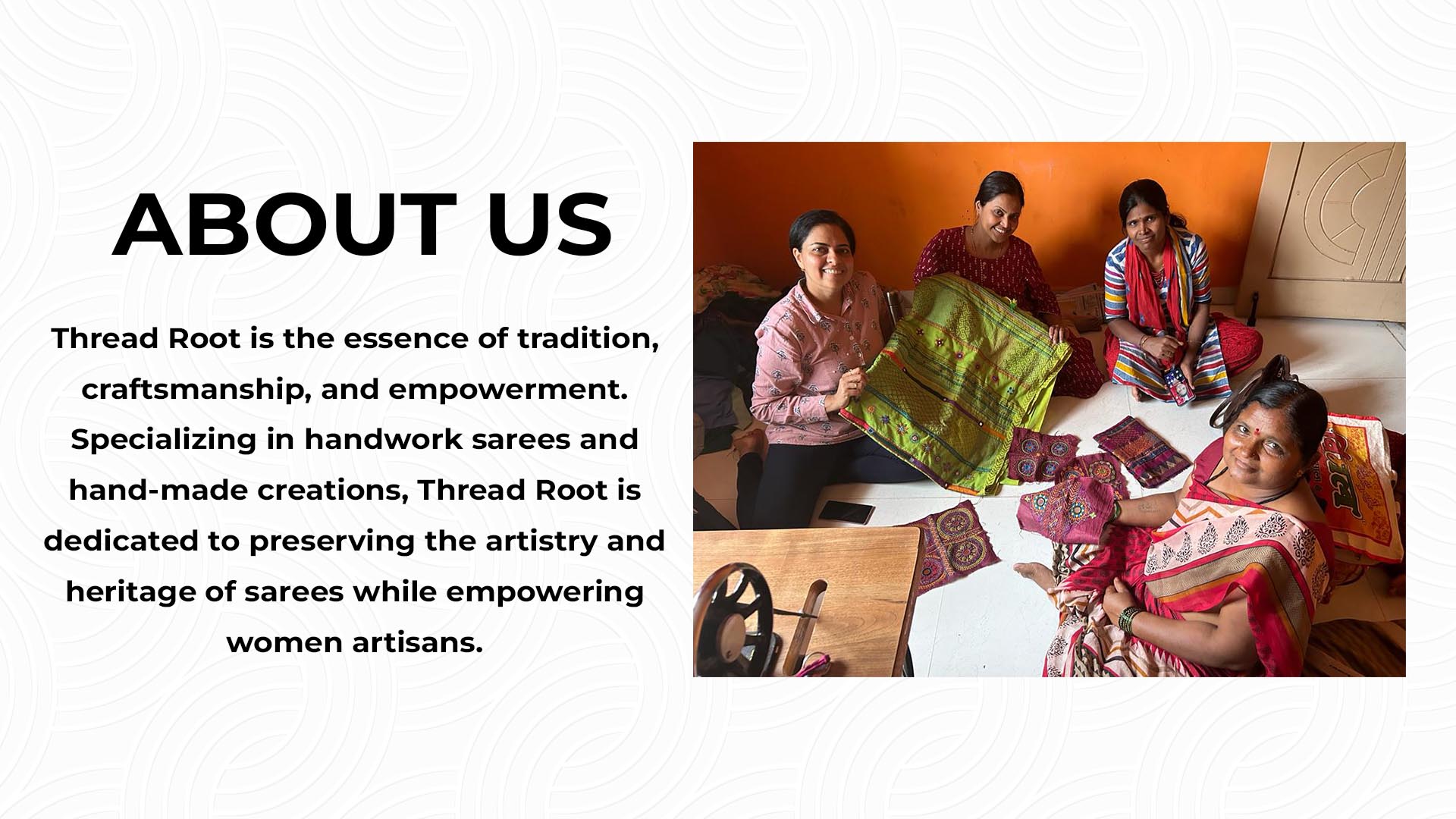 ABOUT US

Thread Root is the essence of tradition, craftsmanship, and empowerment. Specializing in handwork sarees and hand-made creations, Thread Root is dedicated to preserving the artistry and heritage of sarees while empowering women artisans.